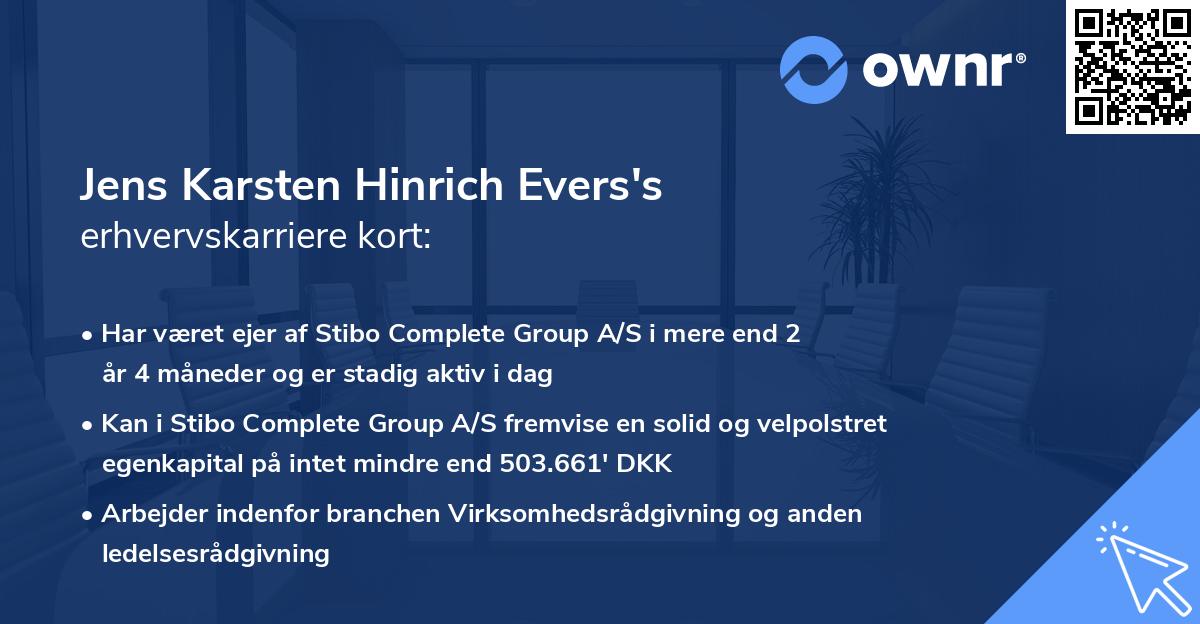 ownr®

Jens Karsten Hinrich Evers's erhvervskarriere kort:

• Har været ejer af Stibo Complete Group A/S i mere end 2 år 4 måneder og er stadig aktiv i dag

• Kan i Stibo Complete Group A/S fremvise en solid og velpolstret egenkapital på intet mindre end 503.661' DKK

• Arbejder indenfor branchen Virksomhedsrådgivning og anden ledelsesrådgivning